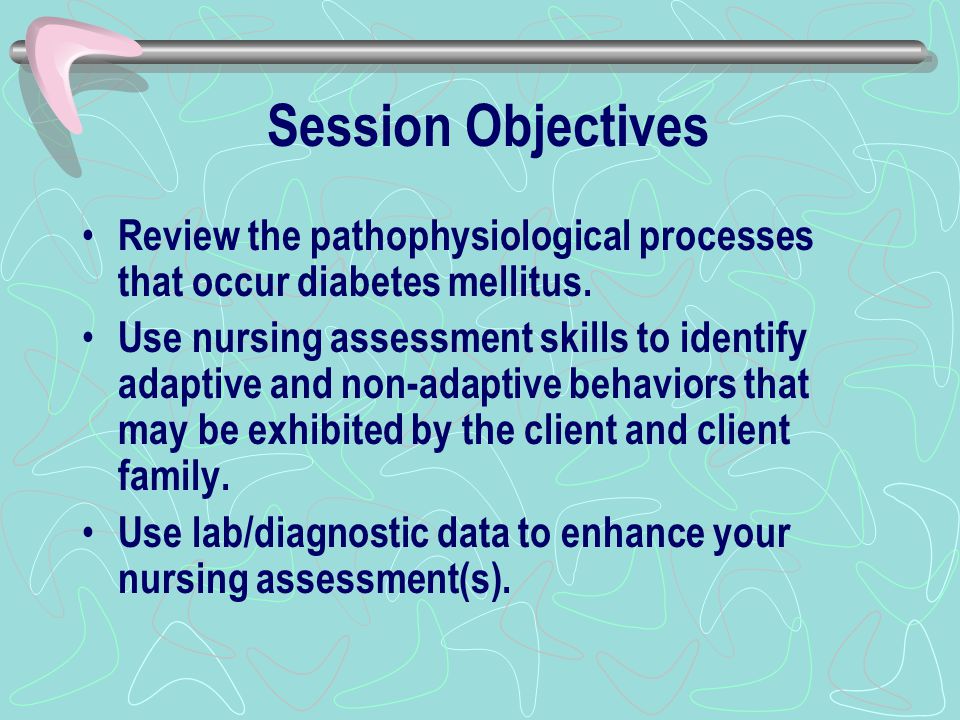 Session Objectives

• Review the pathophysiological processes that occur diabetes mellitus.
• Use nursing assessment skills to identify adaptive and non-adaptive behaviors that may be exhibited by the client and client family.
• Use lab/diagnostic data to enhance your nursing assessment(s).